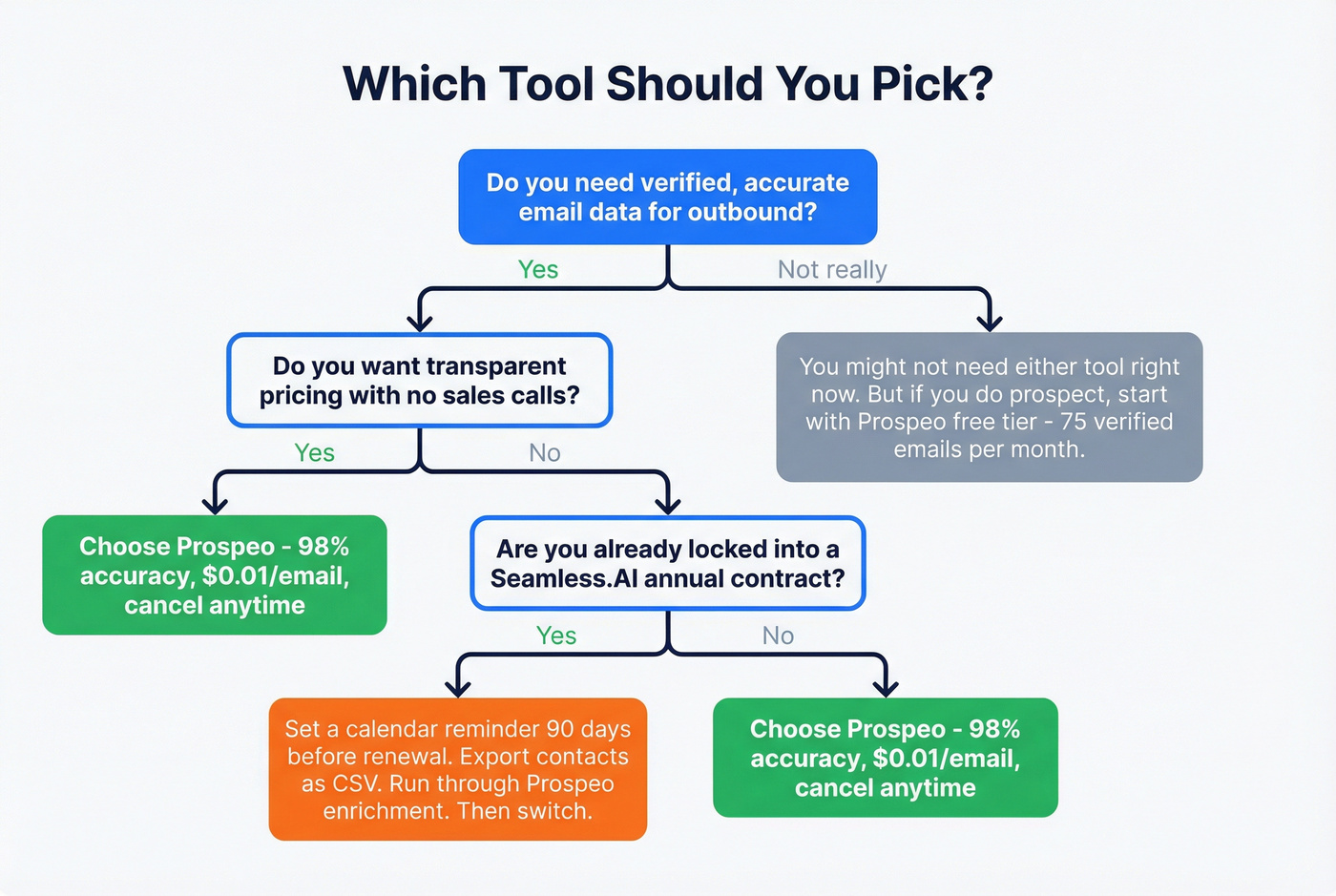 Which Tool Should You Pick?

Do you need verified, accurate email data for outbound?

Yes

Not really

Do you want transparent pricing with no sales calls?

You might not need either tool right now. But if you do prospect, start with Prospeo free tier - 75 verified emails per month.

Yes

No

Choose Prospeo - 98% accuracy, $0.01/email, cancel anytime

Are you already locked into a Seamless.AI annual contract?

Yes

No

Set a calendar reminder 90 days before renewal. Export contacts as CSV. Run through Prospeo enrichment. Then switch.

Choose Prospeo - 98% accuracy, $0.01/email, cancel anytime